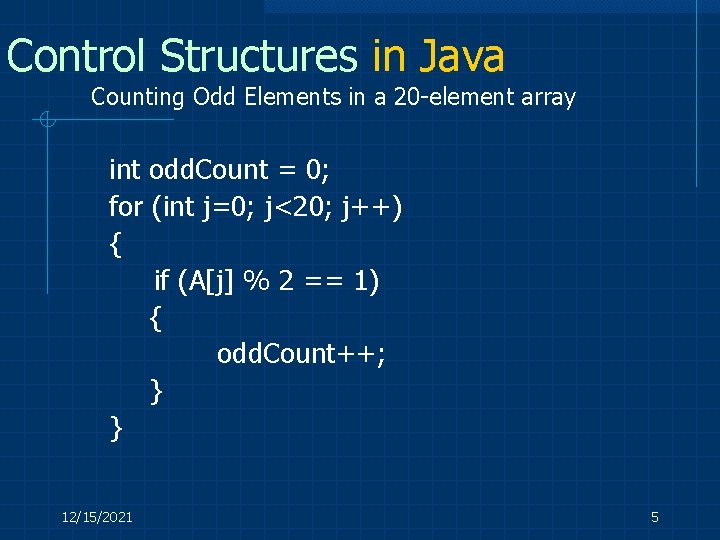 Control Structures in Java

Counting Odd Elements in a 20-element array

int oddCount = 0;
for (int j=0; j<20; j++)
{
    if (A[j] % 2 == 1)
    {
        oddCount++;
    }
}

12/15/2021

5